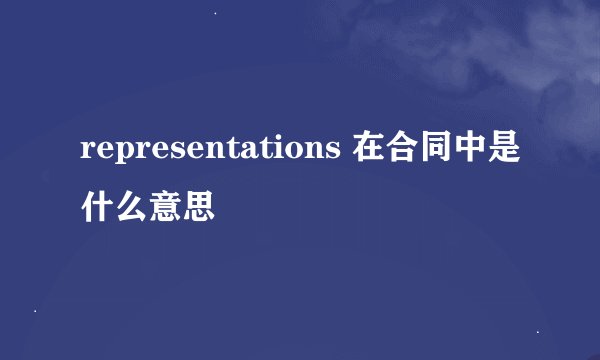 representations 在合同中是什么意思